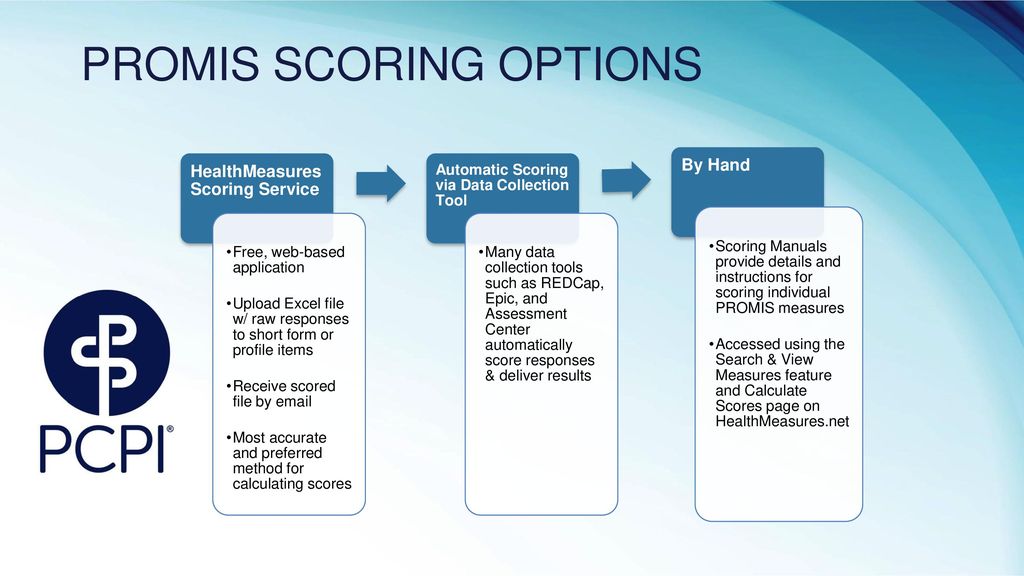 PROMIS SCORING OPTIONS

HealthMeasures Scoring Service

•Free, web-based application

•Upload Excel file w/ raw responses to short form or profile items

•Receive scored file by email

•Most accurate and preferred method for calculating scores

Automatic Scoring via Data Collection Tool

•Many data collection tools such as REDCap, Epic, and Assessment Center automatically score responses & deliver results

By Hand

•Scoring Manuals provide details and instructions for scoring individual PROMIS measures

•Accessed using the Search & View Measures feature and Calculate Scores page on HealthMeasures.net

PCPI®